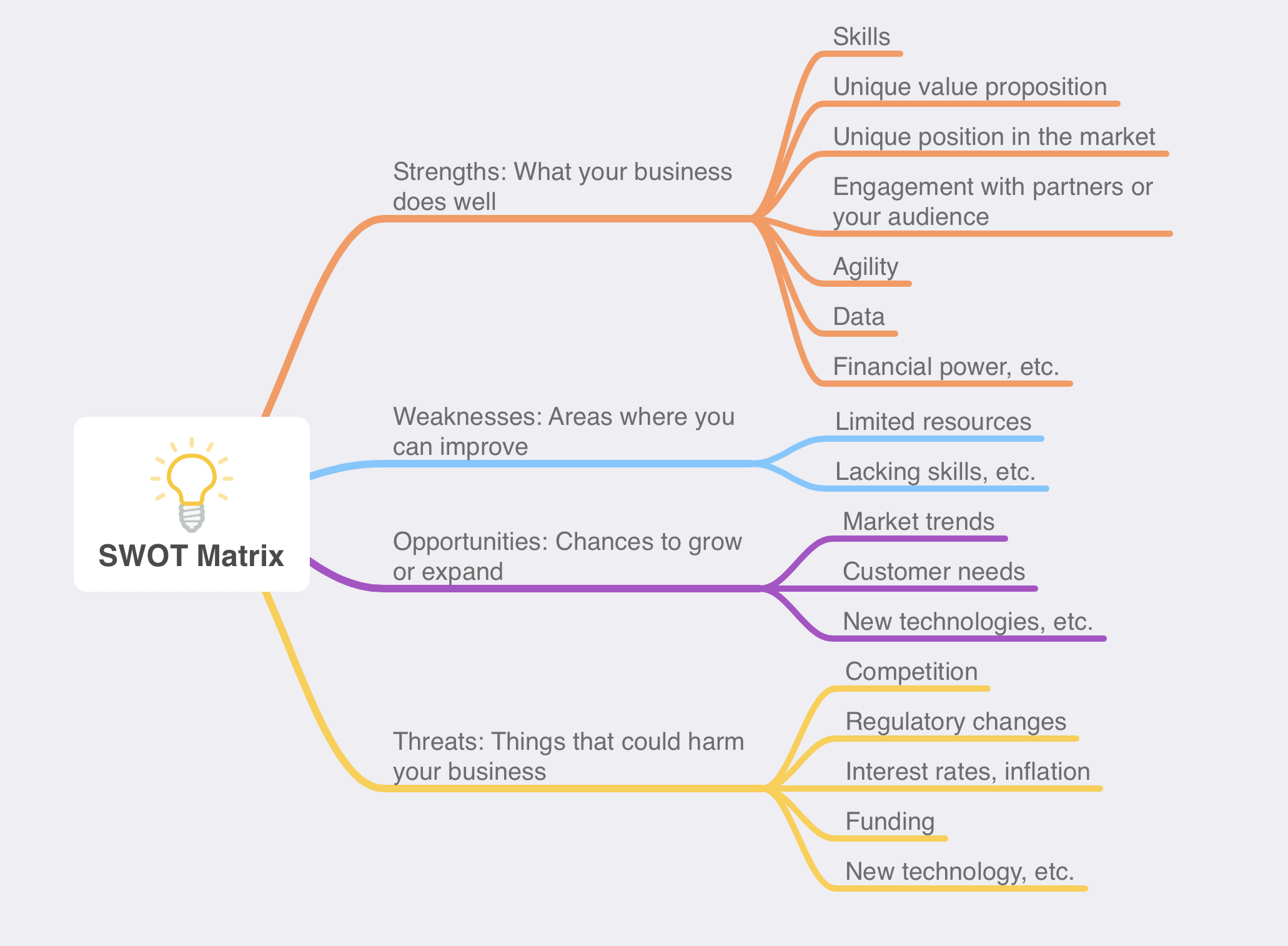 SWOT Matrix

Strengths: What your business does well

Skills

Unique value proposition

Unique position in the market

Engagement with partners or your audience

Agility

Data

Financial power, etc.

Weaknesses: Areas where you can improve

Limited resources

Lacking skills, etc.

Opportunities: Chances to grow or expand

Market trends

Customer needs

New technologies, etc.

Threats: Things that could harm your business

Competition

Regulatory changes

Interest rates, inflation

Funding

New technology, etc.